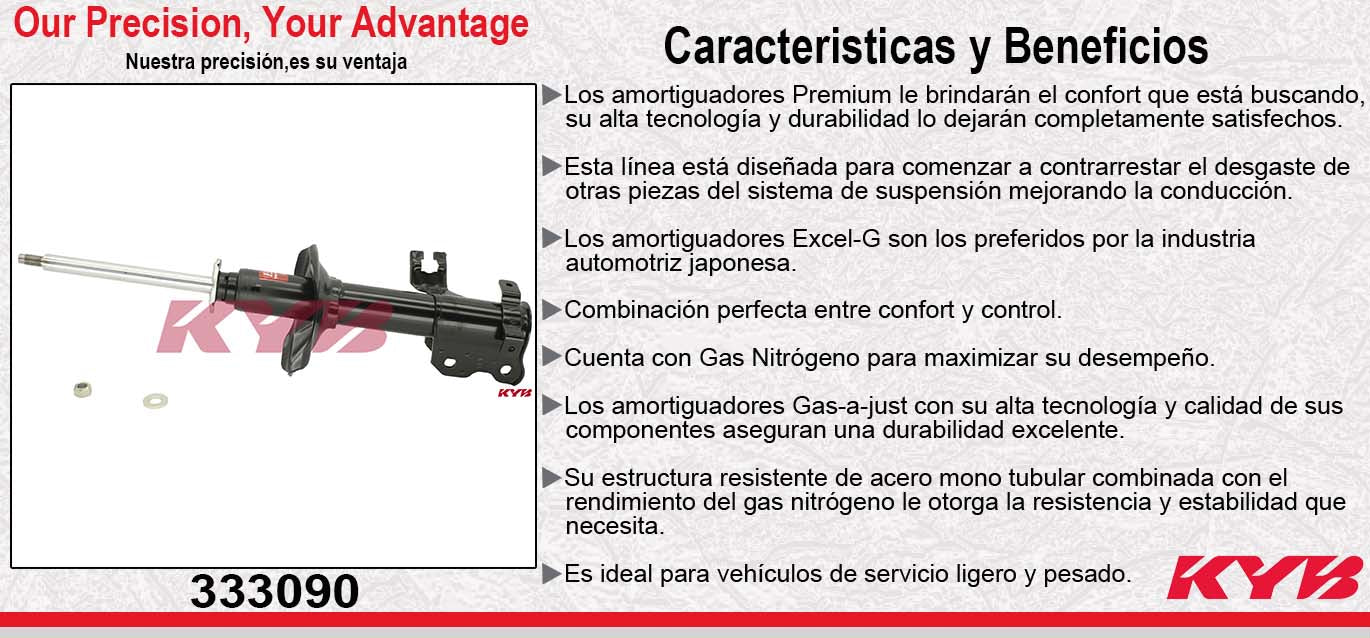 Our Precision, Your Advantage
Nuestra precisión,es su ventaja

KYB

KYB

333090

Caracteristicas y Beneficios

▶Los amortiguadores Premium le brindarán el confort que está buscando, su alta tecnología y durabilidad lo dejarán completamente satisfechos.

▶Esta línea está diseñada para comenzar a contrarrestar el desgaste de otras piezas del sistema de suspensión mejorando la conducción.

▶Los amortiguadores Excel-G son los preferidos por la industria automotriz japonesa.

▶Combinación perfecta entre confort y control.

▶Cuenta con Gas Nitrógeno para maximizar su desempeño.

▶Los amortiguadores Gas-a-just con su alta tecnología y calidad de sus componentes aseguran una durabilidad excelente.

▶Su estructura resistente de acero mono tubular combinada con el rendimiento del gas nitrógeno le otorga la resistencia y estabilidad que necesita.

▶Es ideal para vehículos de servicio ligero y pesado.

KYB